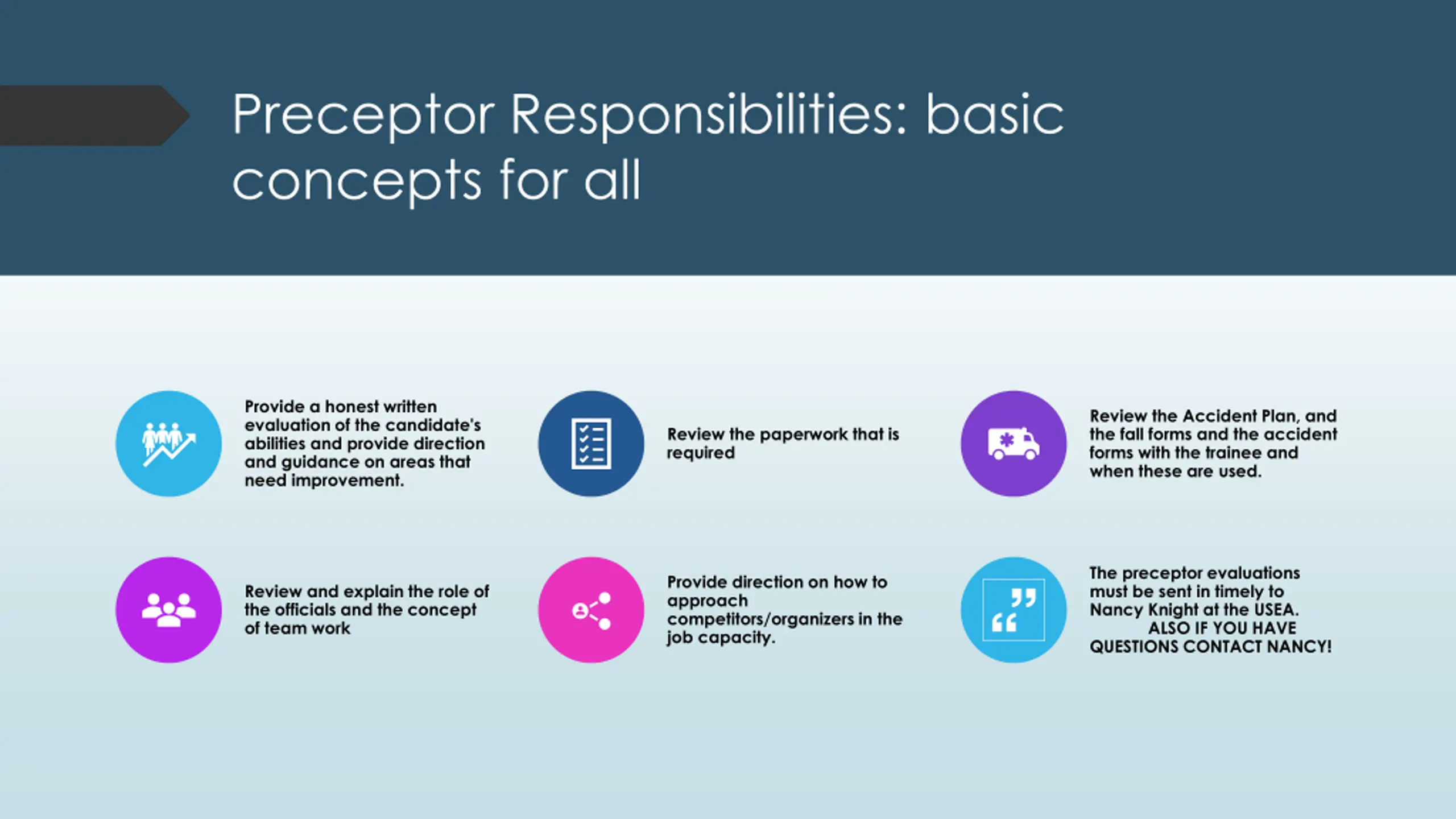 Preceptor Responsibilities: basic concepts for all

Provide a honest written evaluation of the candidate's abilities and provide direction and guidance on areas that need improvement.

Review the paperwork that is required

Review the Accident Plan, and the fall forms and the accident forms with the trainee and when these are used.

Review and explain the role of the officials and the concept of team work

Provide direction on how to approach competitors/organizers in the job capacity.

The preceptor evaluations must be sent in timely to Nancy Knight at the USEA. ALSO IF YOU HAVE QUESTIONS CONTACT NANCY!